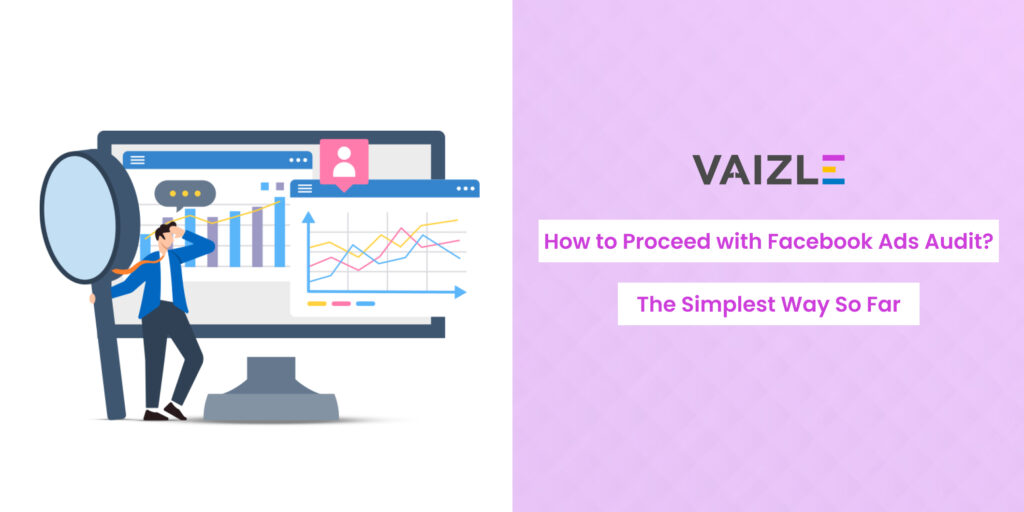 VAIZLE

How to Proceed with Facebook Ads Audit?

The Simplest Way So Far